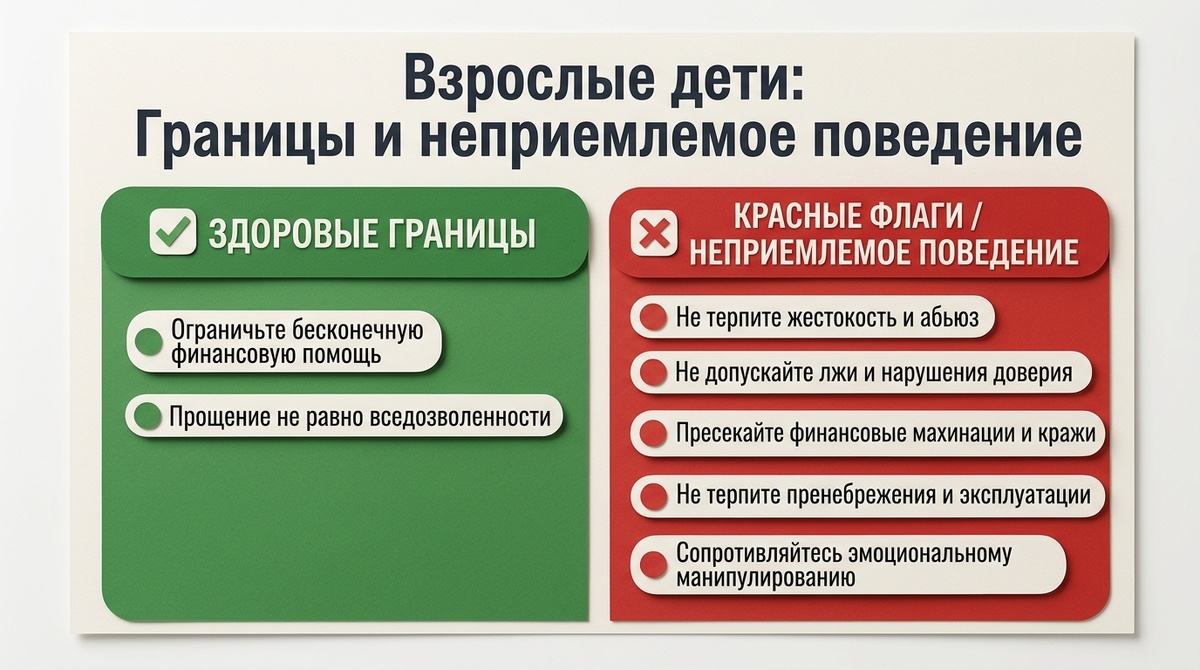 Взрослые дети:
Границы и неприемлемое поведение

ЗДОРОВЫЕ ГРАНИЦЫ

Ограничьте бесконечную финансовую помощь

Прощение не равно вседозволенности

КРАСНЫЕ ФЛАГИ / НЕПРИЕМЛЕМОЕ ПОВЕДЕНИЕ

Не терпите жестокость и абьюз

Не допускайте лжи и нарушения доверия

Пресекайте финансовые махинации и кражи

Не терпите пренебрежения и эксплуатации

Сопротивляйтесь эмоциональному манипулированию